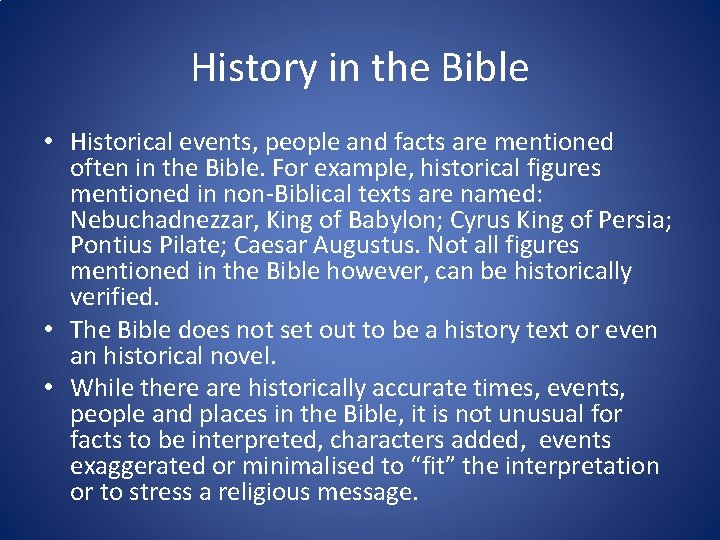 History in the Bible

• Historical events, people and facts are mentioned often in the Bible. For example, historical figures mentioned in non-Biblical texts are named: Nebuchadnezzar, King of Babylon; Cyrus King of Persia; Pontius Pilate; Caesar Augustus. Not all figures mentioned in the Bible however, can be historically verified.

• The Bible does not set out to be a history text or even an historical novel.

• While there are historically accurate times, events, people and places in the Bible, it is not unusual for facts to be interpreted, characters added, events exaggerated or minimalised to "fit" the interpretation or to stress a religious message.